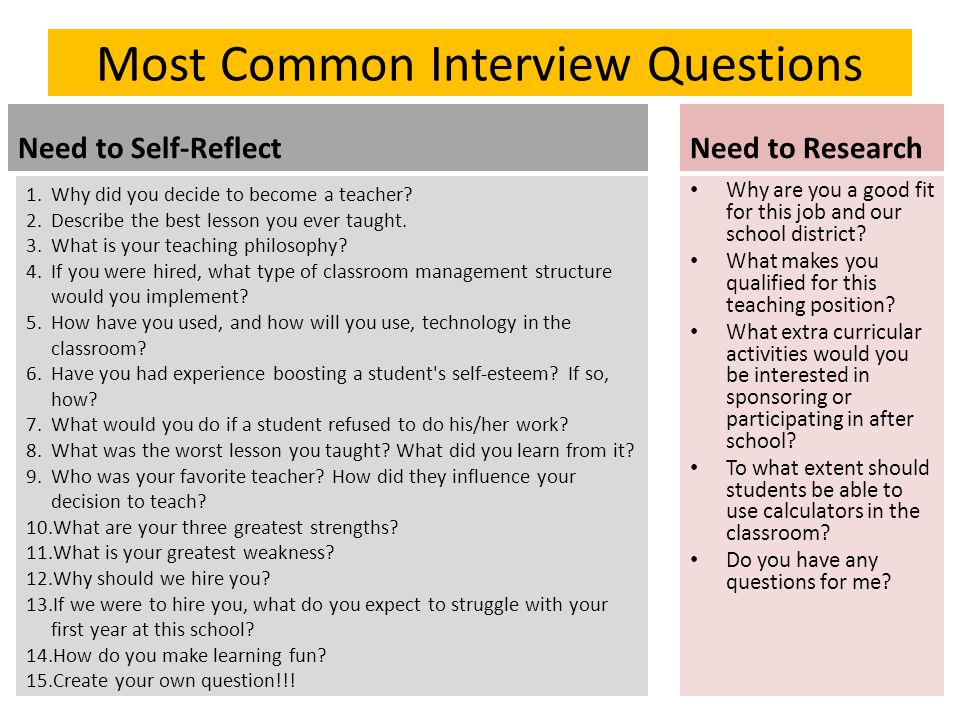 Most Common Interview Questions

Need to Self-Reflect

1. Why did you decide to become a teacher?
2. Describe the best lesson you ever taught.
3. What is your teaching philosophy?
4. If you were hired, what type of classroom management structure would you implement?
5. How have you used, and how will you use, technology in the classroom?
6. Have you had experience boosting a student's self-esteem? If so, how?
7. What would you do if a student refused to do his/her work?
8. What was the worst lesson you taught? What did you learn from it?
9. Who was your favorite teacher? How did they influence your decision to teach?
10. What are your three greatest strengths?
11. What is your greatest weakness?
12. Why should we hire you?
13. If we were to hire you, what do you expect to struggle with your first year at this school?
14. How do you make learning fun?
15. Create your own question!!!

Need to Research

• Why are you a good fit for this job and our school district?
• What makes you qualified for this teaching position?
• What extra curricular activities would you be interested in sponsoring or participating in after school?
• To what extent should students be able to use calculators in the classroom?
• Do you have any questions for me?